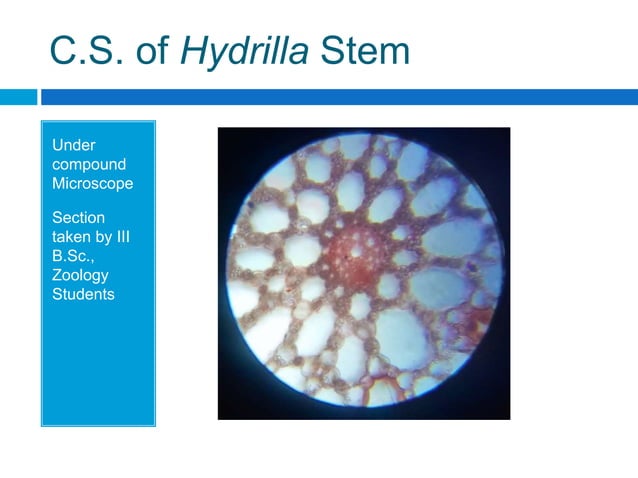 C.S. of Hydrilla Stem

Under compound Microscope

Section taken by III B.Sc., Zoology Students